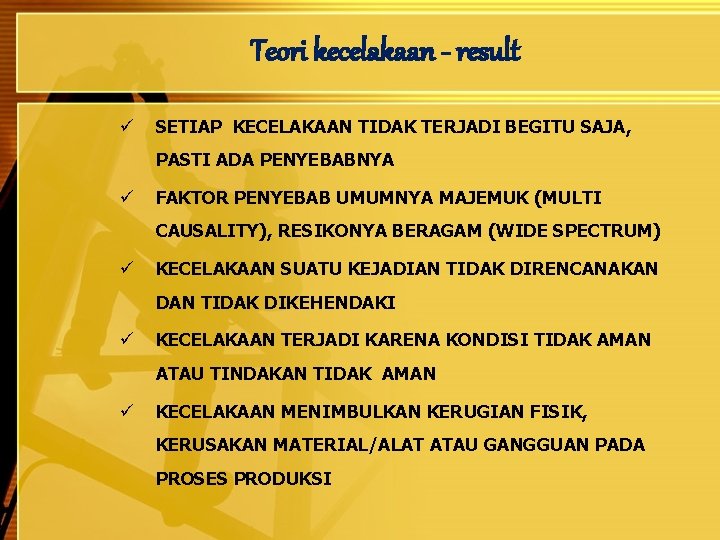 Teori kecelakaan - result

✓ SETIAP KECELAKAAN TIDAK TERJADI BEGITU SAJA, PASTI ADA PENYEBABNYA

✓ FAKTOR PENYEBAB UMUMNYA MAJEMUK (MULTI CAUSALITY), RESIKONYA BERAGAM (WIDE SPECTRUM)

✓ KECELAKAAN SUATU KEJADIAN TIDAK DIRENCANAKAN DAN TIDAK DIKEHENDAKI

✓ KECELAKAAN TERJADI KARENA KONDISI TIDAK AMAN ATAU TINDAKAN TIDAK AMAN

✓ KECELAKAAN MENIMBULKAN KERUGIAN FISIK, KERUSAKAN MATERIAL/ALAT ATAU GANGGUAN PADA PROSES PRODUKSI